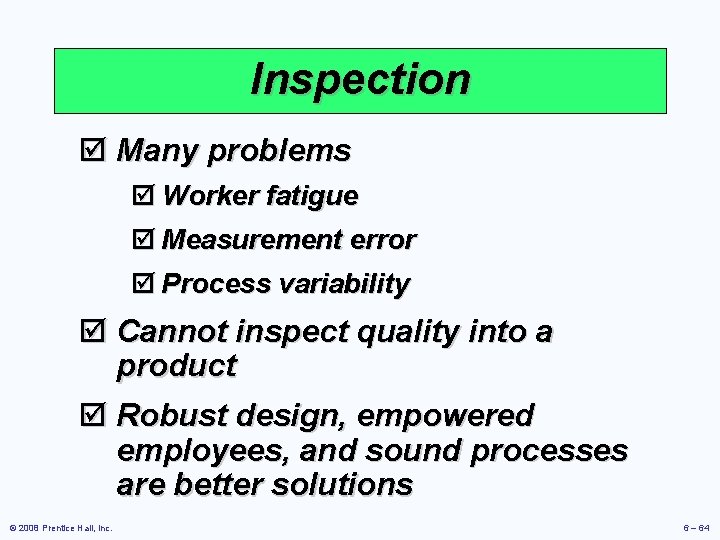 Inspection

☑ Many problems

☑ Worker fatigue

☑ Measurement error

☑ Process variability

☑ Cannot inspect quality into a product

☑ Robust design, empowered employees, and sound processes are better solutions

© 2008 Prentice Hall, Inc.

6 – 64